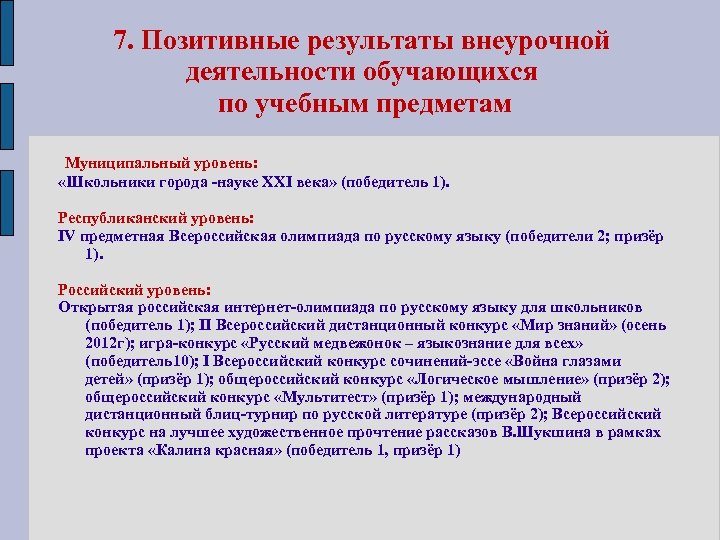 7. Позитивные результаты внеурочной деятельности обучающихся по учебным предметам

Муниципальный уровень:
«Школьники города -науке XXI века» (победитель 1).

Республиканский уровень:
IV предметная Всероссийская олимпиада по русскому языку (победители 2; призёр 1).

Российский уровень:
Открытая российская интернет-олимпиада по русскому языку для школьников (победитель 1); II Всероссийский дистанционный конкурс «Мир знаний» (осень 2012г); игра-конкурс «Русский медвежонок – языкознание для всех» (победитель10); I Всероссийский конкурс сочинений-эссе «Война глазами детей» (призёр 1); общероссийский конкурс «Логическое мышление» (призёр 2); общероссийский конкурс «Мультитест» (призёр 1); международный дистанционный блиц-турнир по русской литературе (призёр 2); Всероссийский конкурс на лучшее художественное прочтение рассказов В.Шукшина в рамках проекта «Калина красная» (победитель 1, призёр 1)